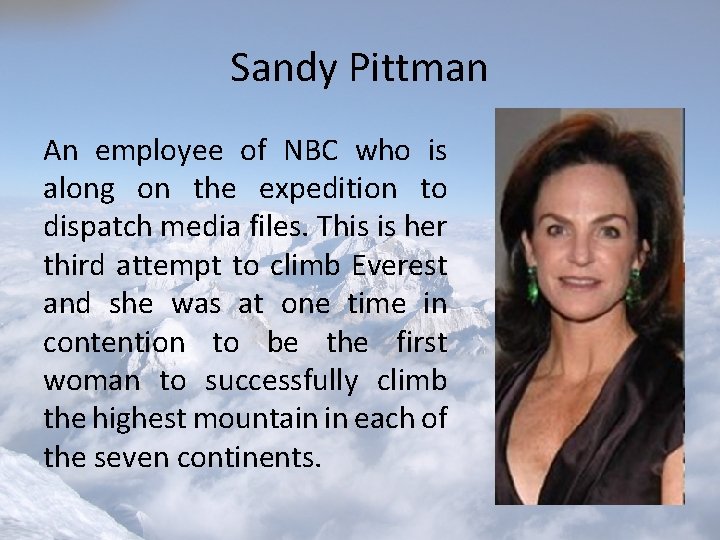 Sandy Pittman

An employee of NBC who is along on the expedition to dispatch media files. This is her third attempt to climb Everest and she was at one time in contention to be the first woman to successfully climb the highest mountain in each of the seven continents.